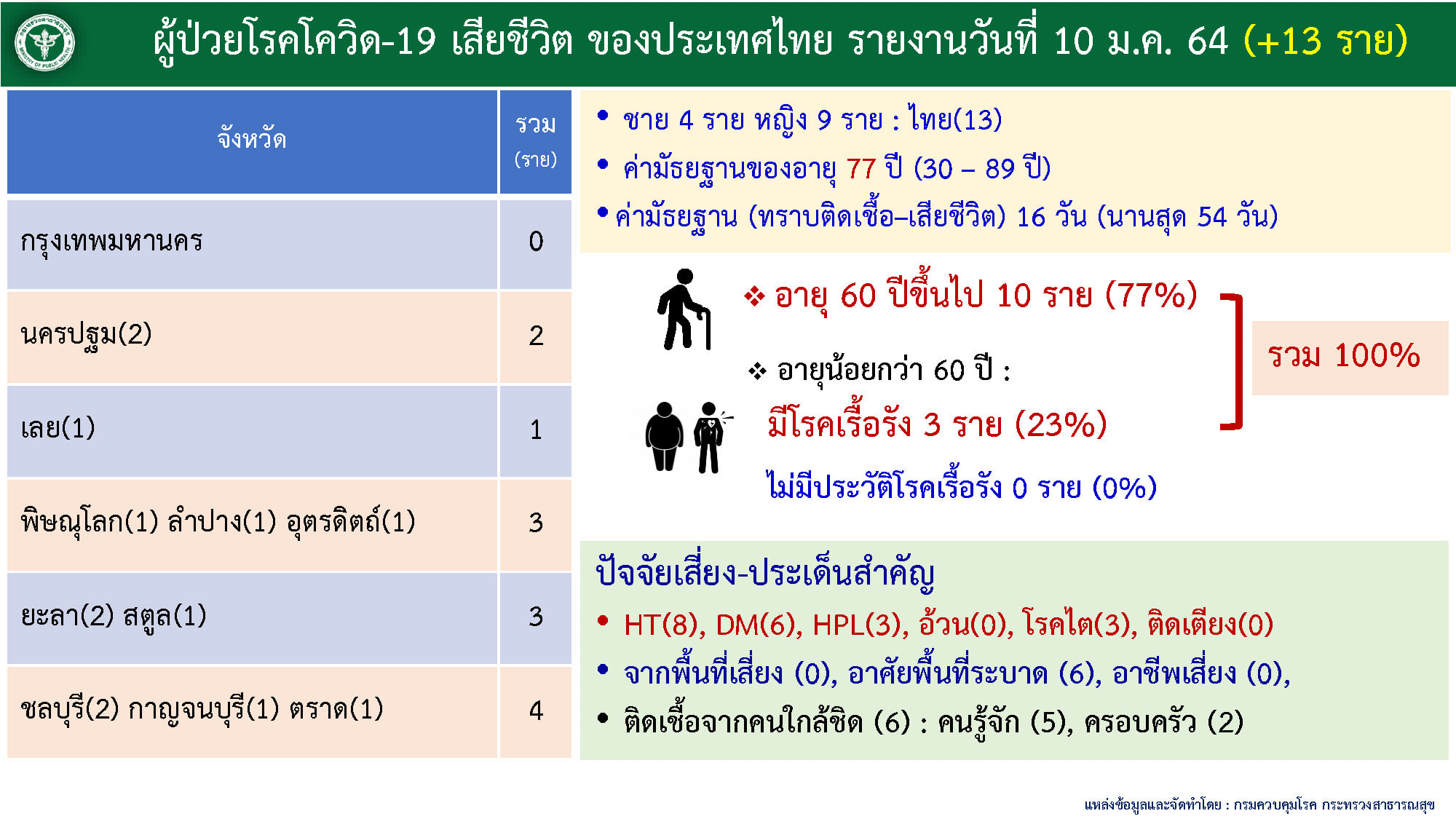 ผู้ป่วยโรคโควิด-19 เสียชีวิต ของประเทศไทย รายงานวันที่ 10 ม.ค. 64 (+13 ราย)

| จังหวัด | รวม (ราย) |
|---|---|
| กรุงเทพมหานคร | 0 |
| นครปฐม(2) | 2 |
| เลย(1) | 1 |
| พิษณุโลก(1) ลำปาง(1) อุตรดิตถ์(1) | 3 |
| ยะลา(2) สตูล(1) | 3 |
| ชลบุรี(2) กาญจนบุรี(1) ตราด(1) | 4 |

• ชาย 4 ราย หญิง 9 ราย : ไทย(13)
• ค่ามัธยฐานของอายุ 77 ปี (30 – 89 ปี)
• ค่ามัธยฐาน (ทราบติดเชื้อ–เสียชีวิต) 16 วัน (นานสุด 54 วัน)

❖ อายุ 60 ปีขึ้นไป 10 ราย (77%)

❖ อายุน้อยกว่า 60 ปี :
มีโรคเรื้อรัง 3 ราย (23%)
ไม่มีประวัติโรคเรื้อรัง 0 ราย (0%)

รวม 100%

ปัจจัยเสี่ยง-ประเด็นสำคัญ
• HT(8), DM(6), HPL(3), อ้วน(0), โรคไต(3), ติดเตียง(0)
• จากพื้นที่เสี่ยง (0), อาศัยพื้นที่ระบาด (6), อาชีพเสี่ยง (0),
• ติดเชื้อจากคนใกล้ชิด (6) : คนรู้จัก (5), ครอบครัว (2)

แหล่งข้อมูลและจัดทำโดย : กรมควบคุมโรค กระทรวงสาธารณสุข